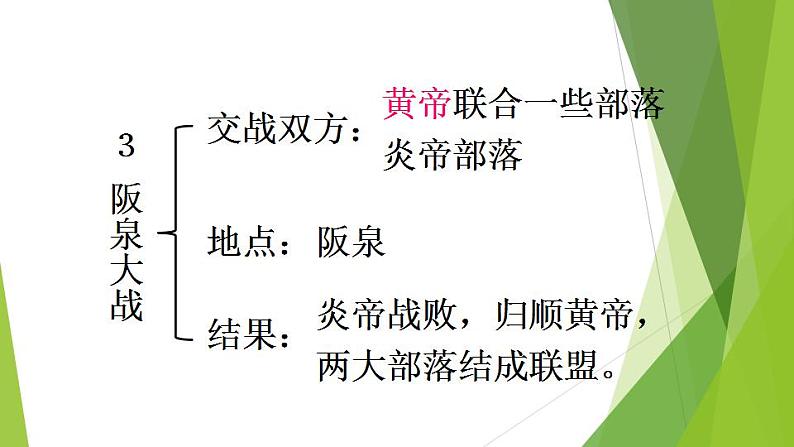 3
阪泉大战

交战双方：黄帝联合一些部落
炎帝部落

地点：阪泉

结果：炎帝战败，归顺黄帝，两大部落结成联盟。